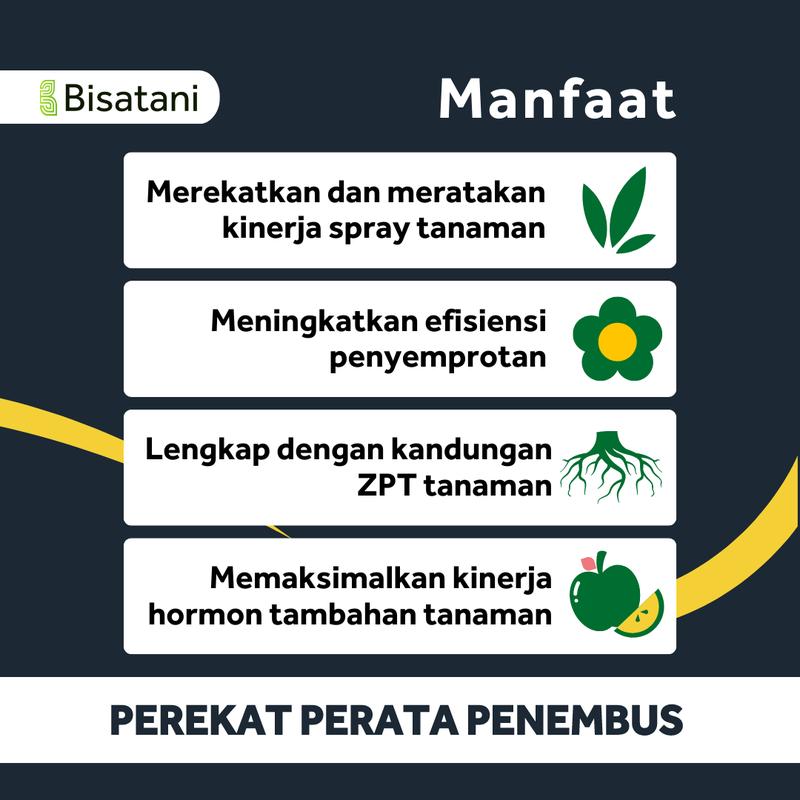 Bisatani

Manfaat

Merekatkan dan meratakan kinerja spray tanaman

Meningkatkan efisiensi penyemprotan

Lengkap dengan kandungan ZPT tanaman

Memaksimalkan kinerja hormon tambahan tanaman

PEREKAT PERATA PENEMBUS